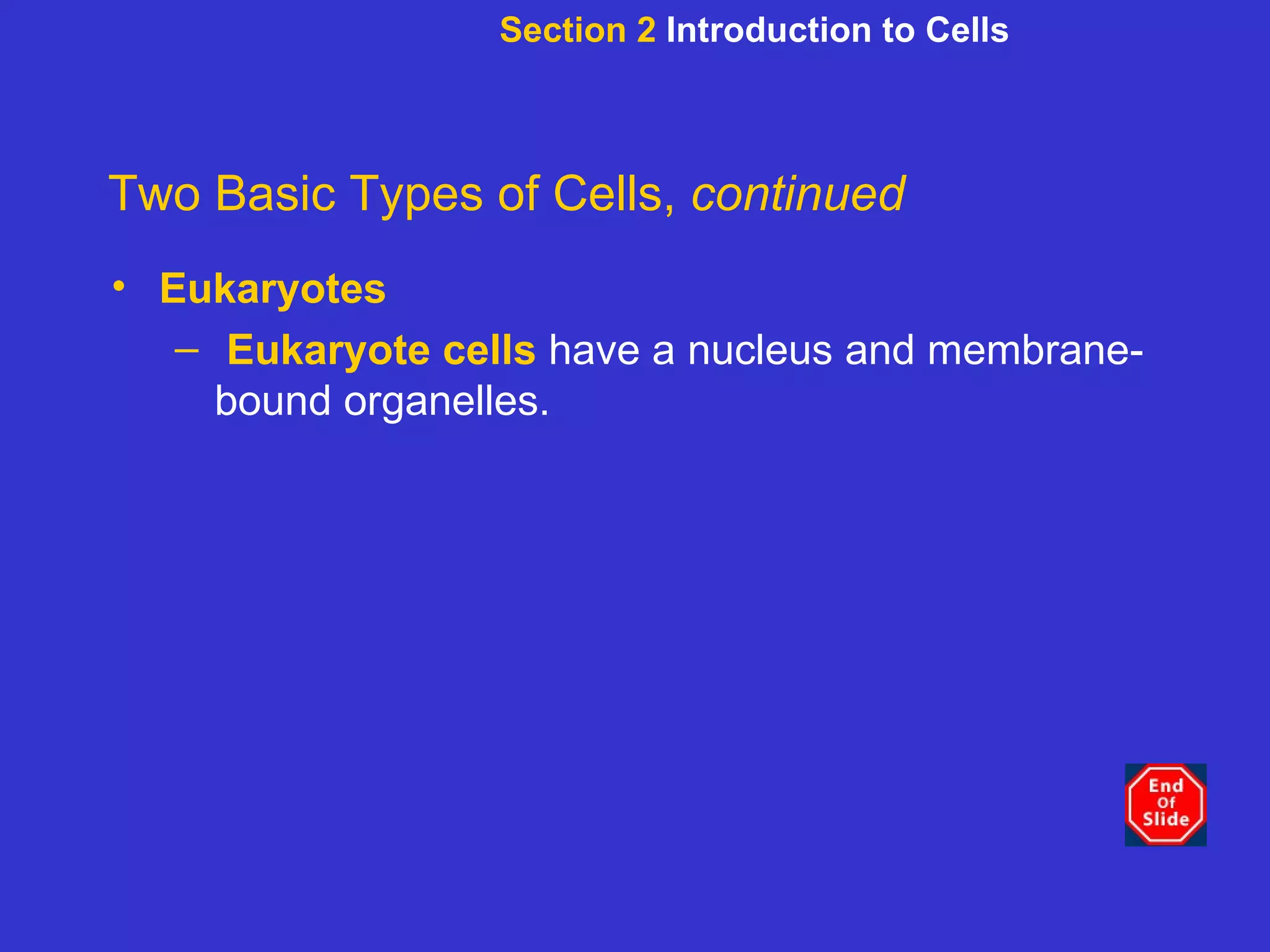 Section 2 Introduction to Cells

Two Basic Types of Cells, continued

• Eukaryotes
– Eukaryote cells have a nucleus and membrane-bound organelles.

End Of Slide